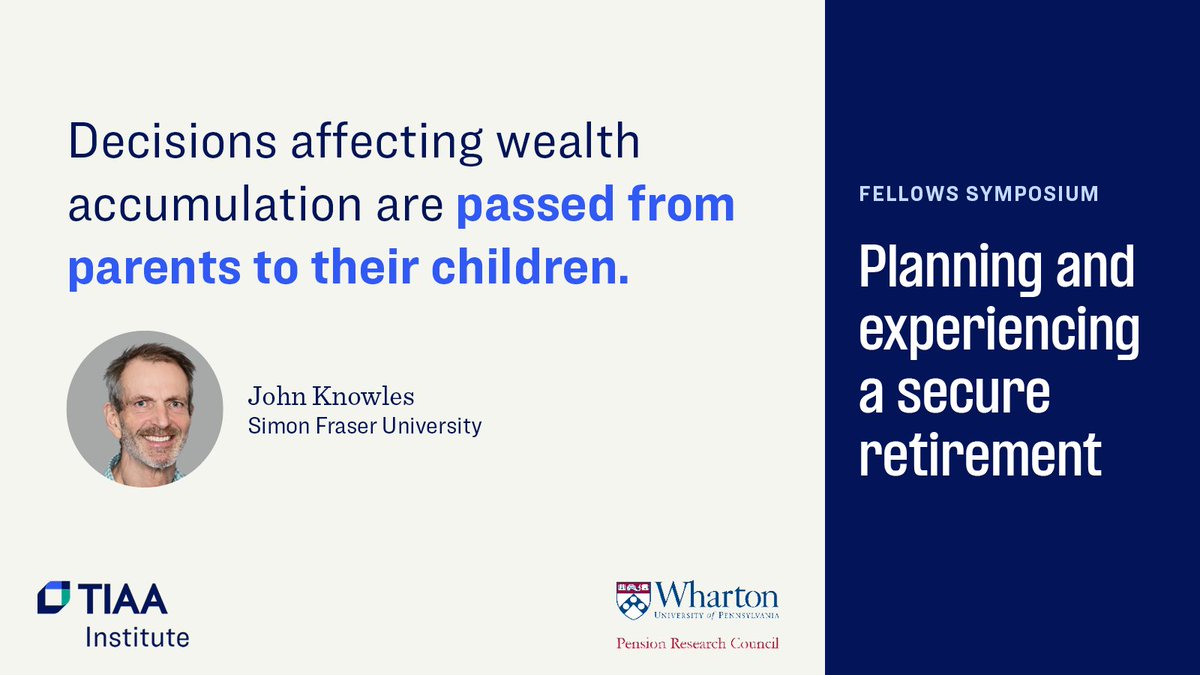 Decisions affecting wealth accumulation are passed from parents to their children.

John Knowles
Simon Fraser University

TIAA Institute

Wharton
UNIVERSITY of PENNSYLVANIA
Pension Research Council

FELLOWS SYMPOSIUM

Planning and experiencing a secure retirement